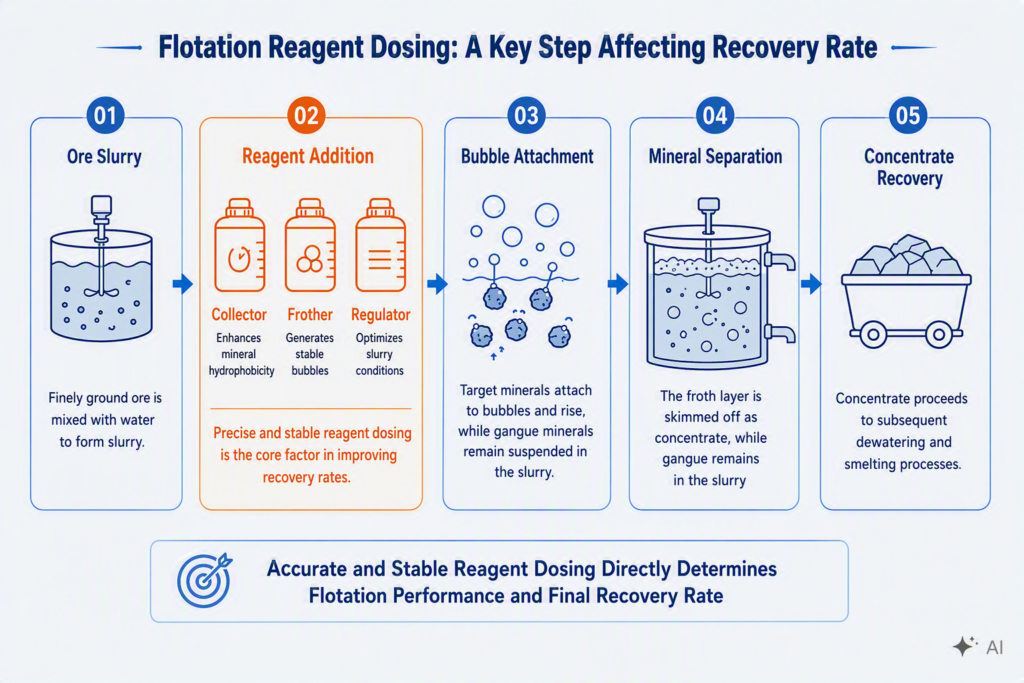 Flotation Reagent Dosing: A Key Step Affecting Recovery Rate

01
Ore Slurry

Finely ground ore is mixed with water to form slurry.

02
Reagent Addition

Collector
Enhances mineral hydrophobicity

Frother
Generates stable bubbles

Regulator
Optimizes slurry conditions

Precise and stable reagent dosing is the core factor in improving recovery rates.

03
Bubble Attachment

Target minerals attach to bubbles and rise, while gangue minerals remain suspended in the slurry.

04
Mineral Separation

The froth layer is skimmed off as concentrate, while gangue remains in the slurry

05
Concentrate Recovery

Concentrate proceeds to subsequent dewatering and smelting processes.

Accurate and Stable Reagent Dosing Directly Determines Flotation Performance and Final Recovery Rate

AI